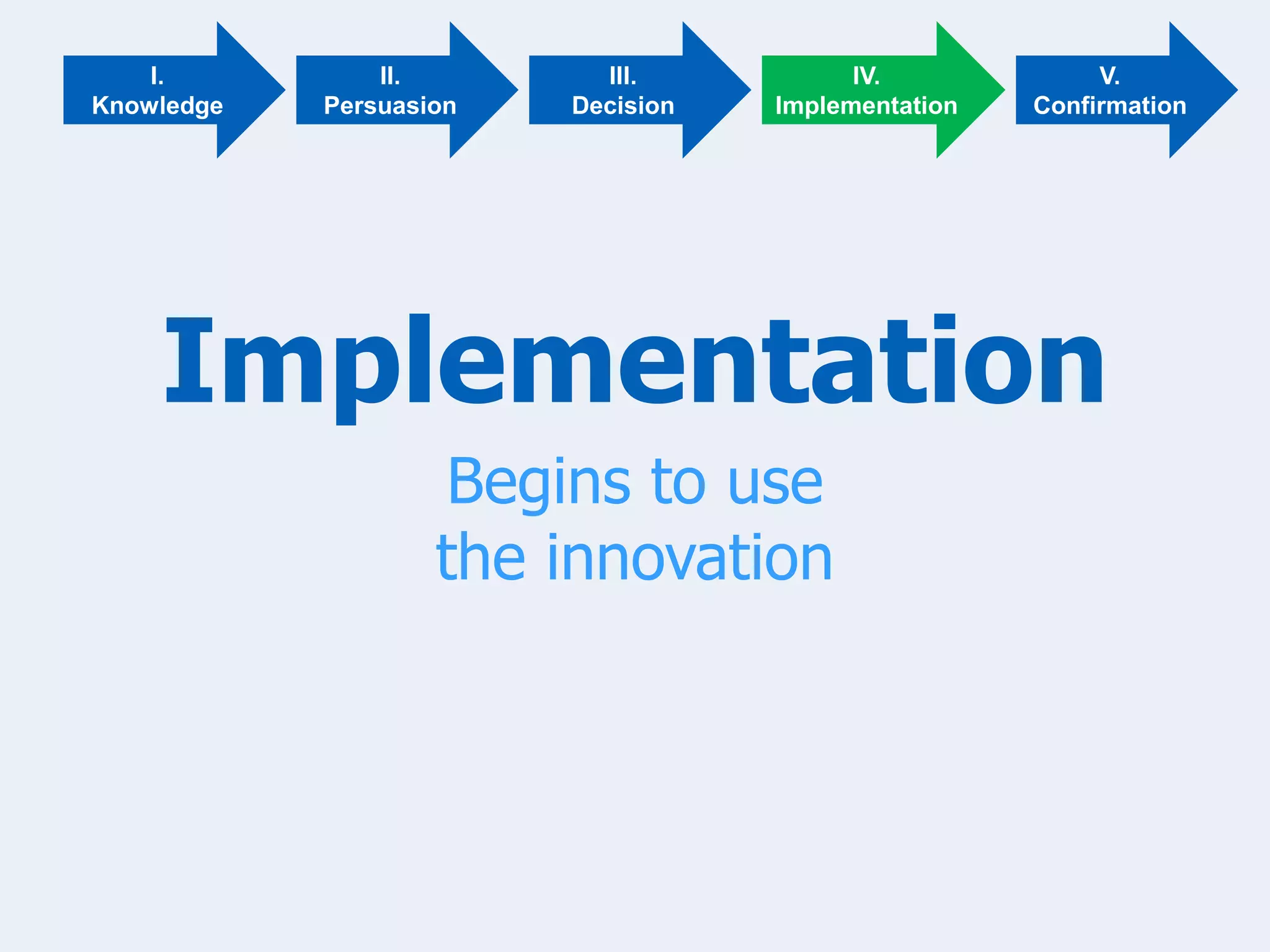 I.
Knowledge

II.
Persuasion

III.
Decision

IV.
Implementation

V.
Confirmation

Implementation

Begins to use
the innovation